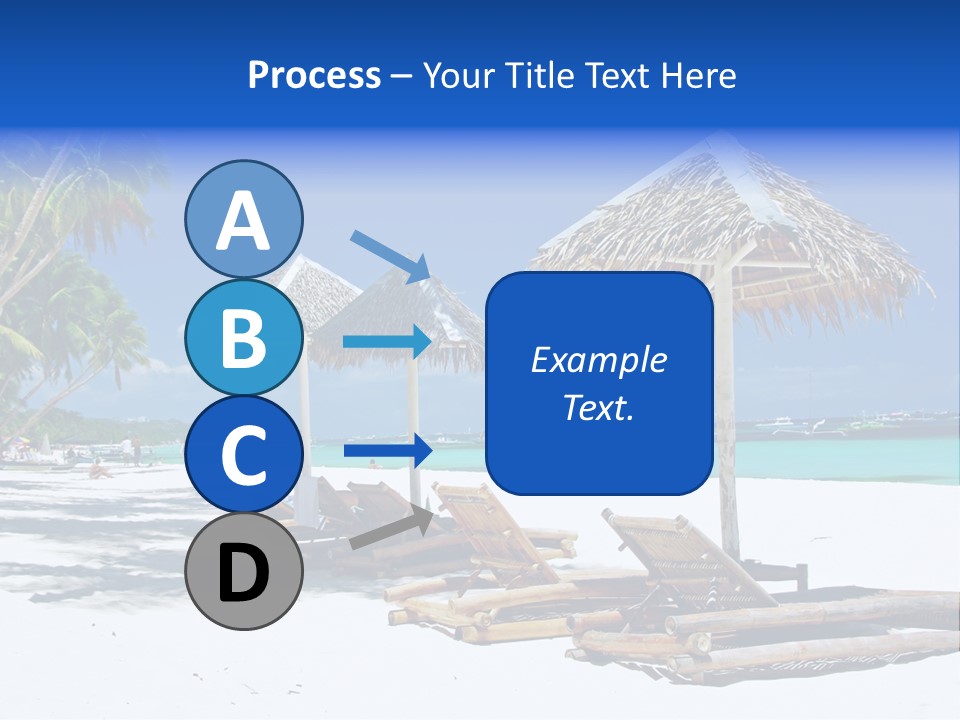 Process – Your Title Text Here

A

B

C

D

Example Text.